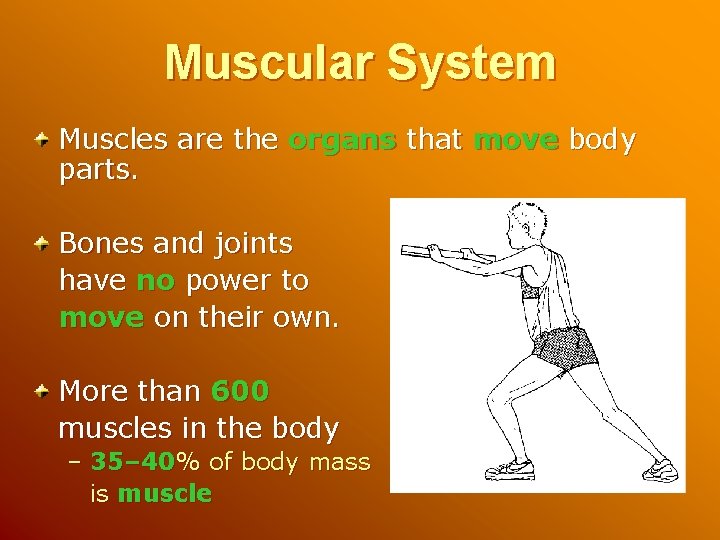 Muscular System

Muscles are the organs that move body parts.

Bones and joints have no power to move on their own.

More than 600 muscles in the body

– 35–40% of body mass is muscle